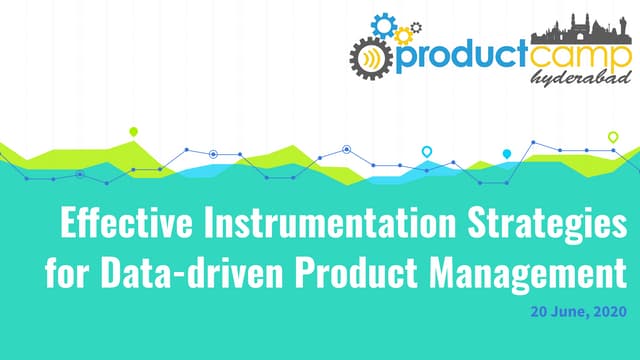 productcamp
hyderabad

Effective Instrumentation Strategies for Data-driven Product Management

20 June, 2020